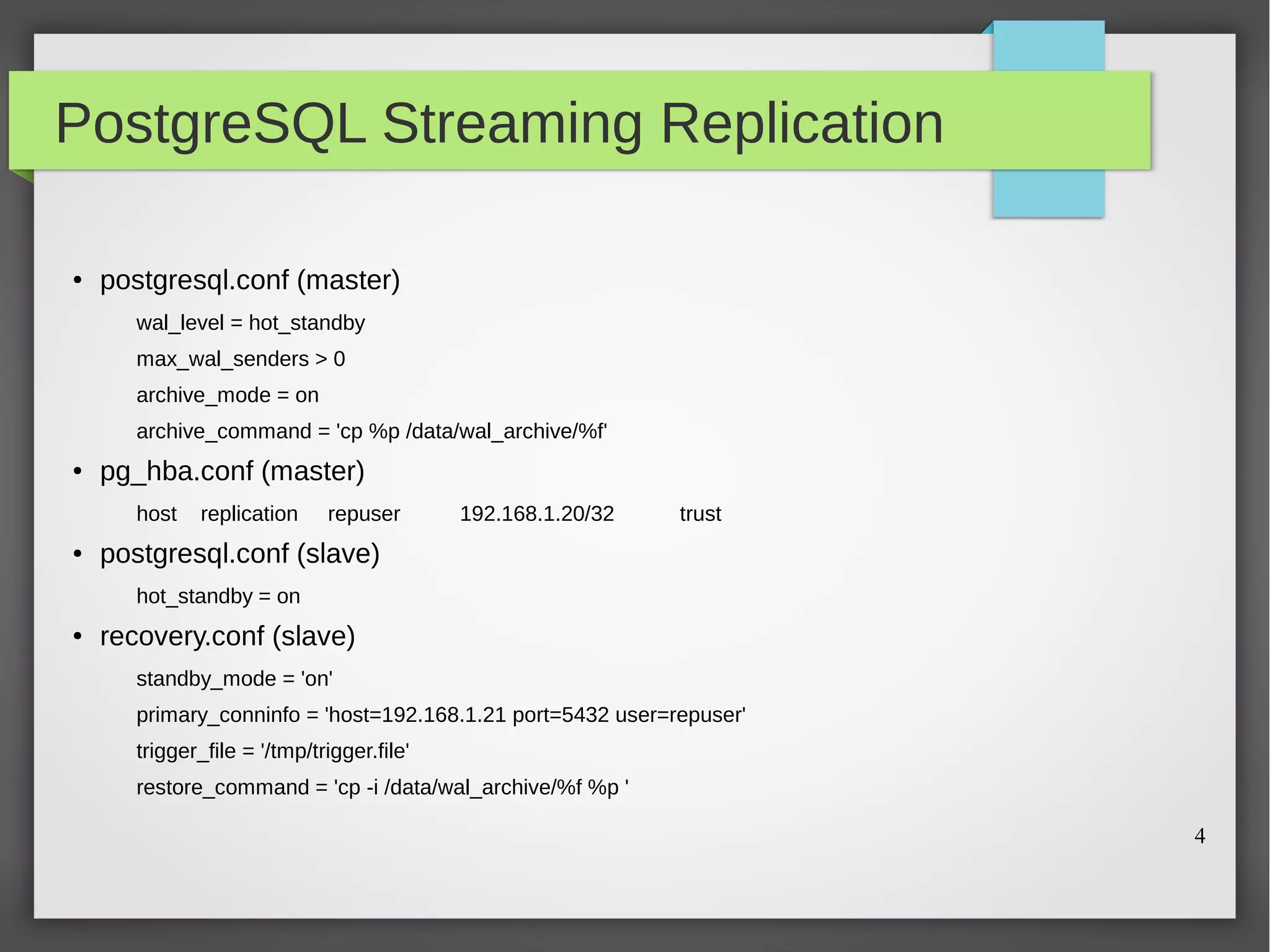 PostgreSQL Streaming Replication

• postgresql.conf (master)

wal_level = hot_standby

max_wal_senders > 0

archive_mode = on

archive_command = 'cp %p /data/wal_archive/%f'

• pg_hba.conf (master)

host replication repuser 192.168.1.20/32 trust

• postgresql.conf (slave)

hot_standby = on

• recovery.conf (slave)

standby_mode = 'on'

primary_conninfo = 'host=192.168.1.21 port=5432 user=repuser'

trigger_file = '/tmp/trigger.file'

restore_command = 'cp -i /data/wal_archive/%f %p '

4